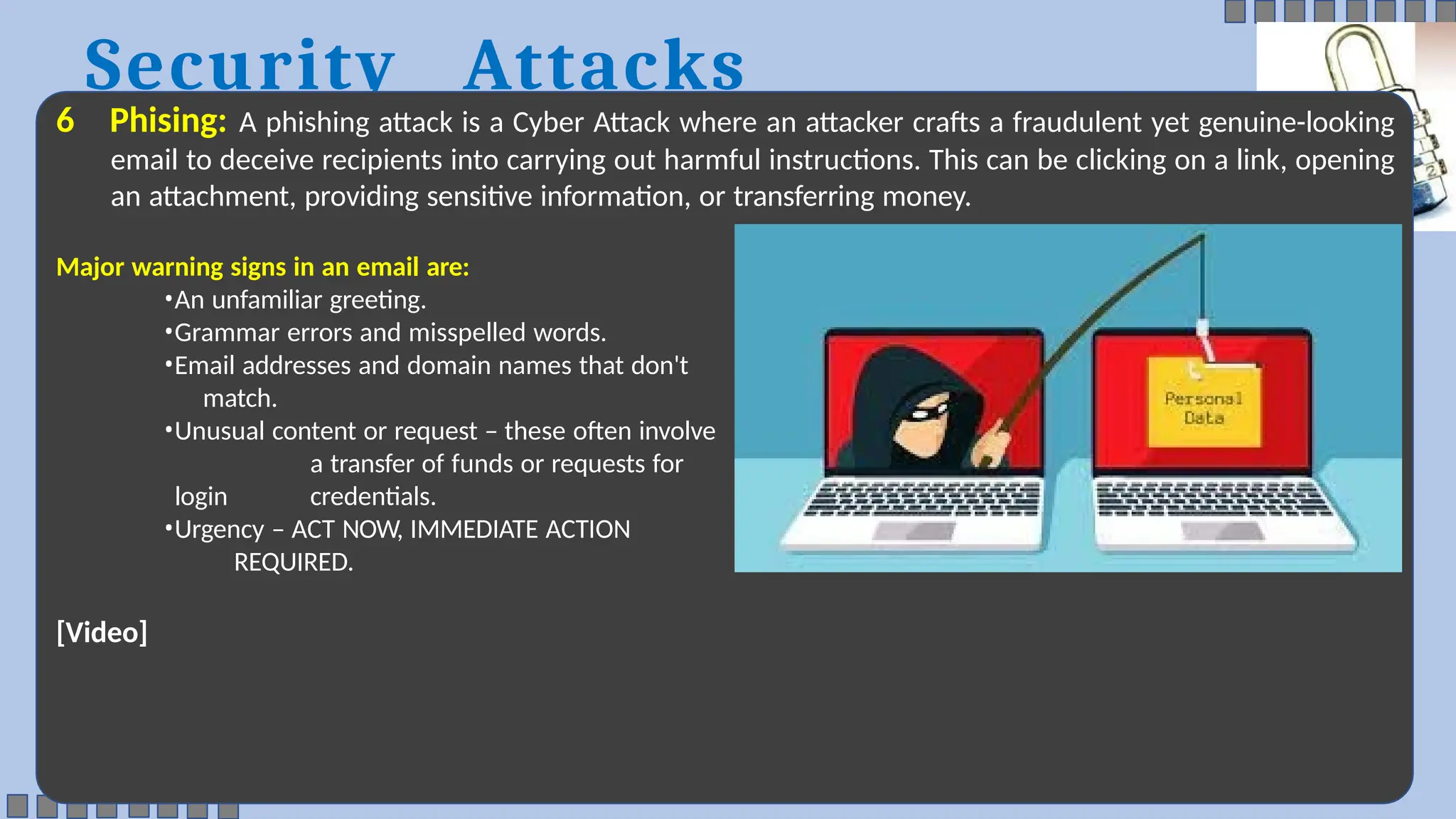 Security Attacks

6 Phising: A phishing attack is a Cyber Attack where an attacker crafts a fraudulent yet genuine-looking email to deceive recipients into carrying out harmful instructions. This can be clicking on a link, opening an attachment, providing sensitive information, or transferring money.

Major warning signs in an email are:
•An unfamiliar greeting.
•Grammar errors and misspelled words.
•Email addresses and domain names that don't match.
•Unusual content or request – these often involve a transfer of funds or requests for login credentials.
•Urgency – ACT NOW, IMMEDIATE ACTION REQUIRED.

[Video]

Personal Data